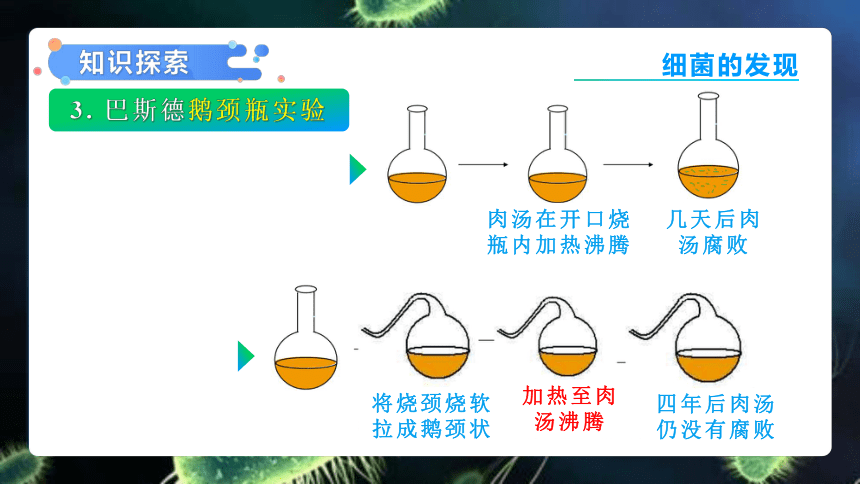 知识探索

细菌的发现

3. 巴斯德鹅颈瓶实验

肉汤在开口烧瓶内加热沸腾

几天后肉汤腐败

将烧颈烧软拉成鹅颈状

加热至肉汤沸腾

四年后肉汤仍没有腐败